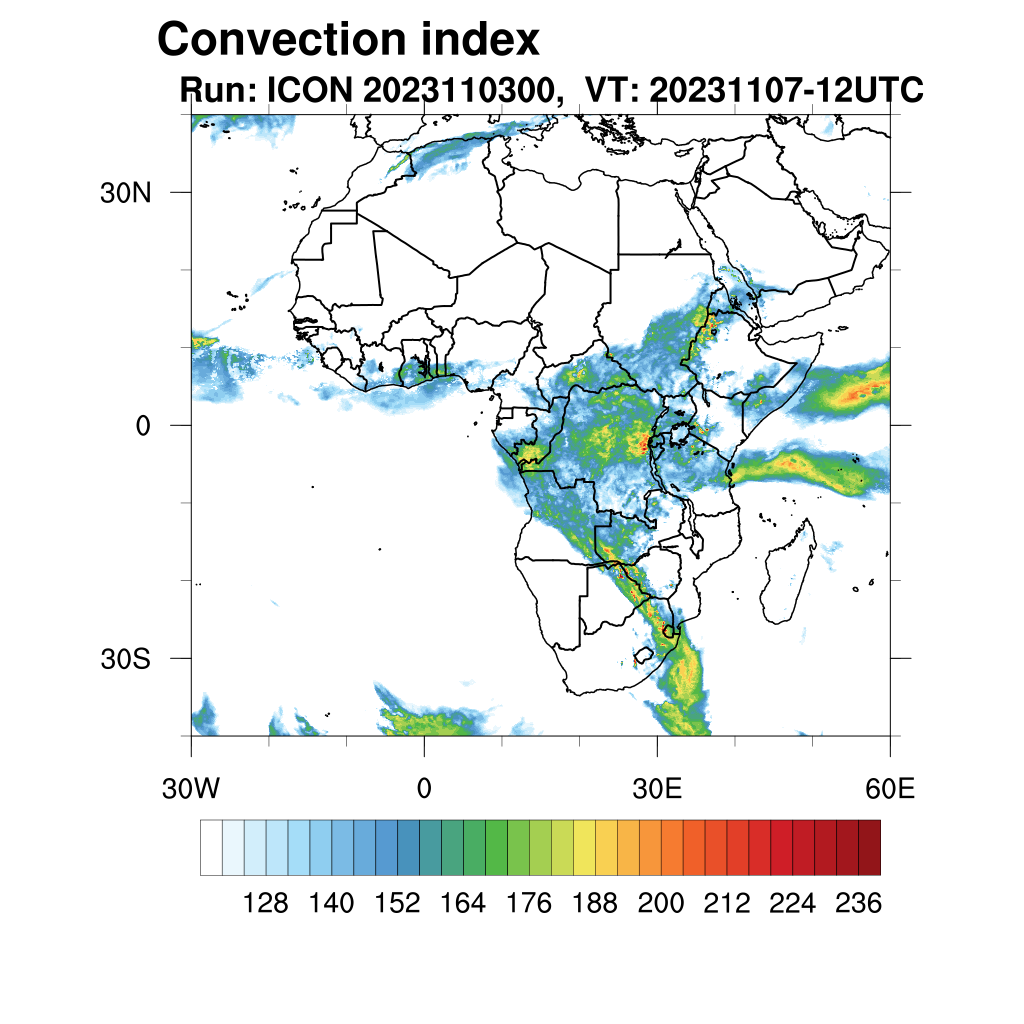 Convection index
Run: ICON 2023110300, VT: 20231107-12UTC

30N
0
30S

30W
0
30E
60E

128 140 152 164 176 188 200 212 224 236